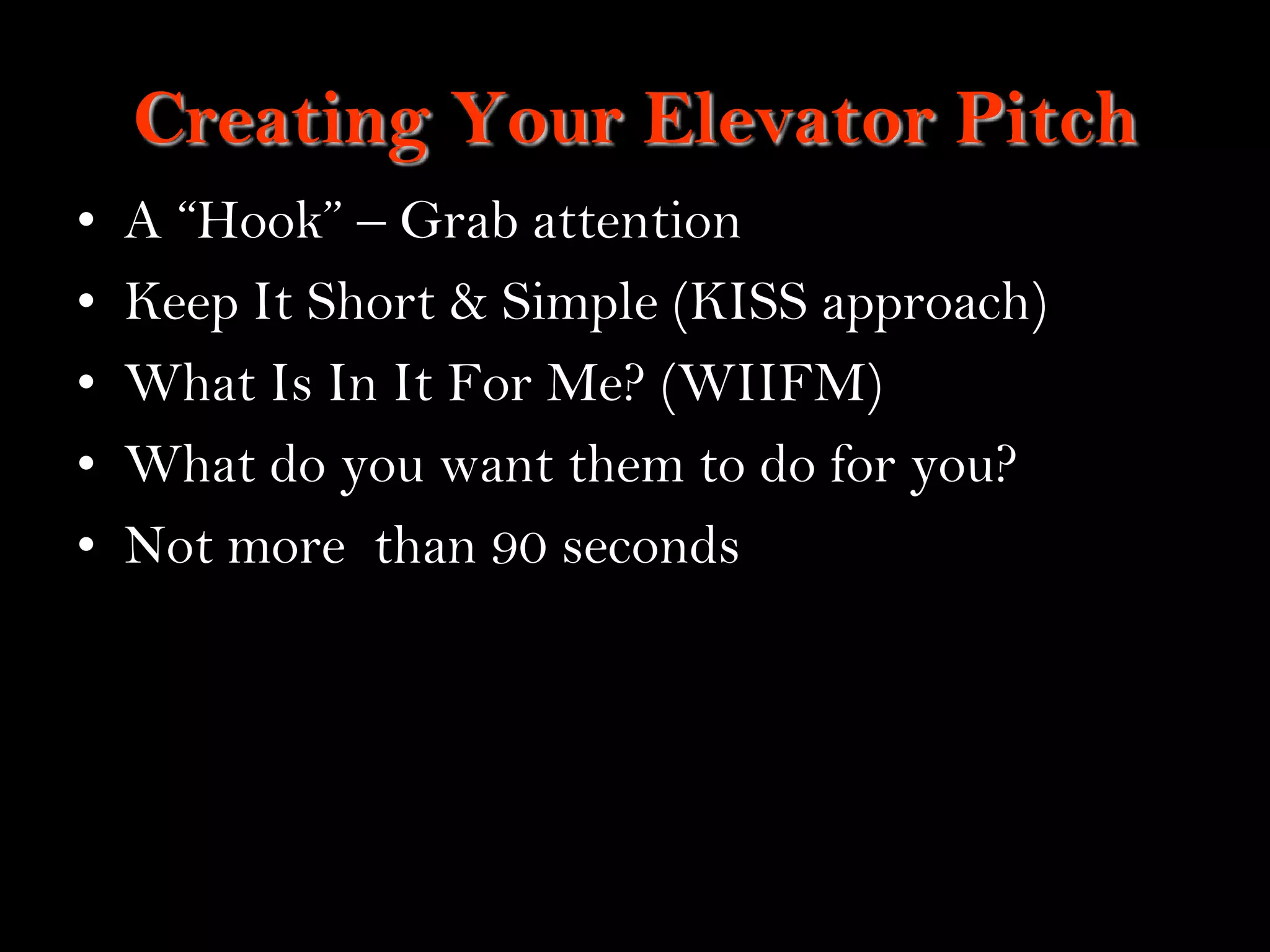 Creating Your Elevator Pitch

• A “Hook” – Grab attention
• Keep It Short & Simple (KISS approach)
• What Is In It For Me? (WIIFM)
• What do you want them to do for you?
• Not more than 90 seconds